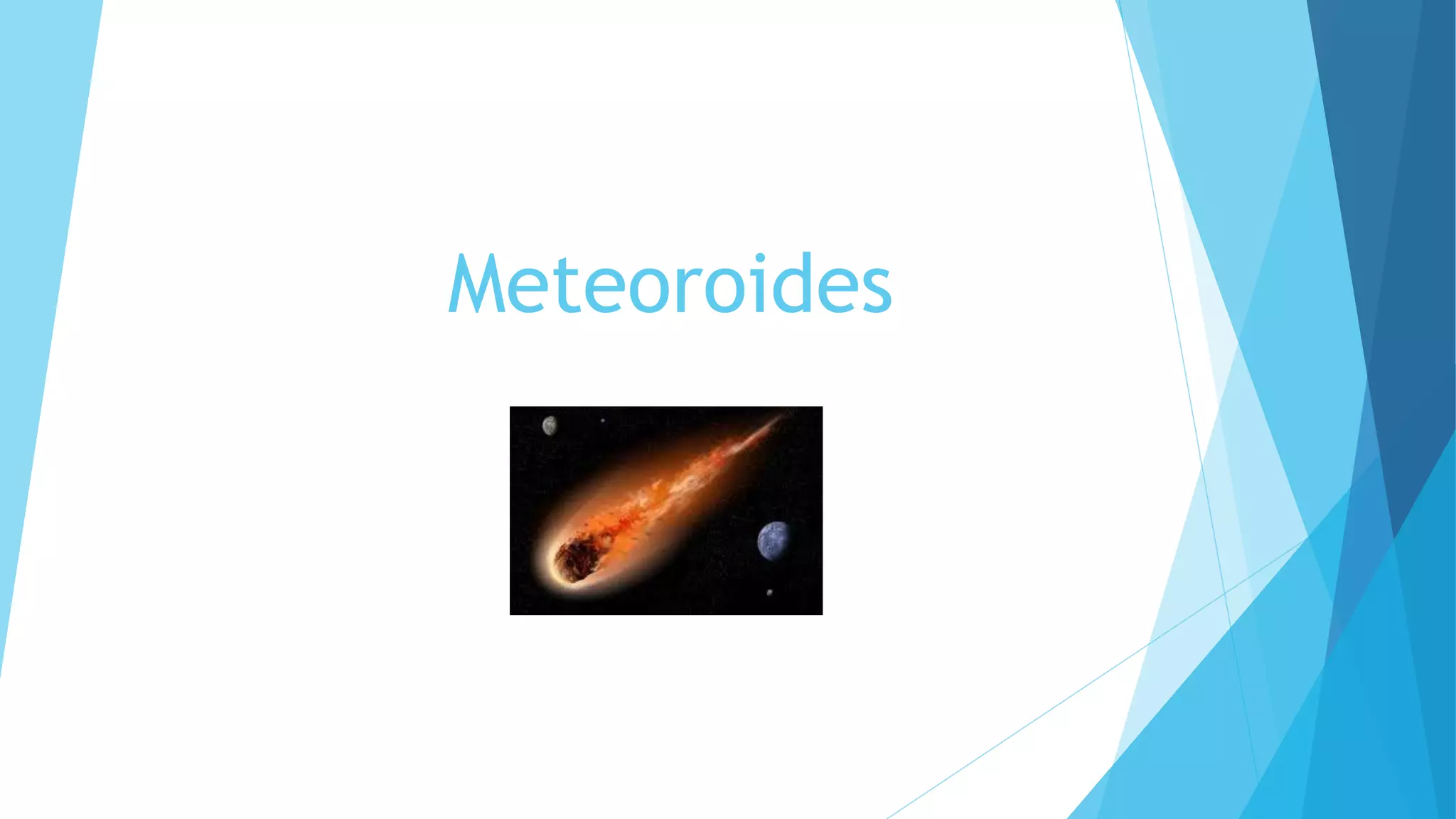 Meteoroides